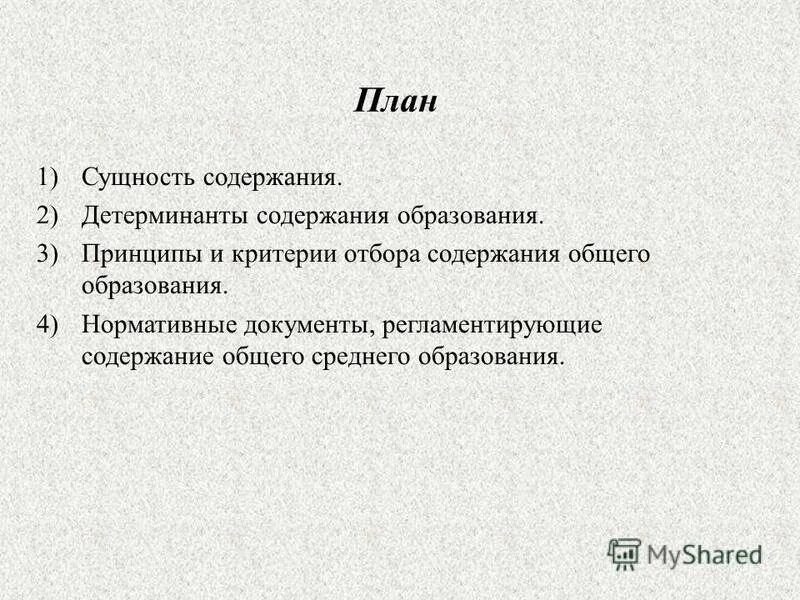 План

1) Сущность содержания.

2) Детерминанты содержания образования.

3) Принципы и критерии отбора содержания общего образования.

4) Нормативные документы, регламентирующие содержание общего среднего образования.

MyShared